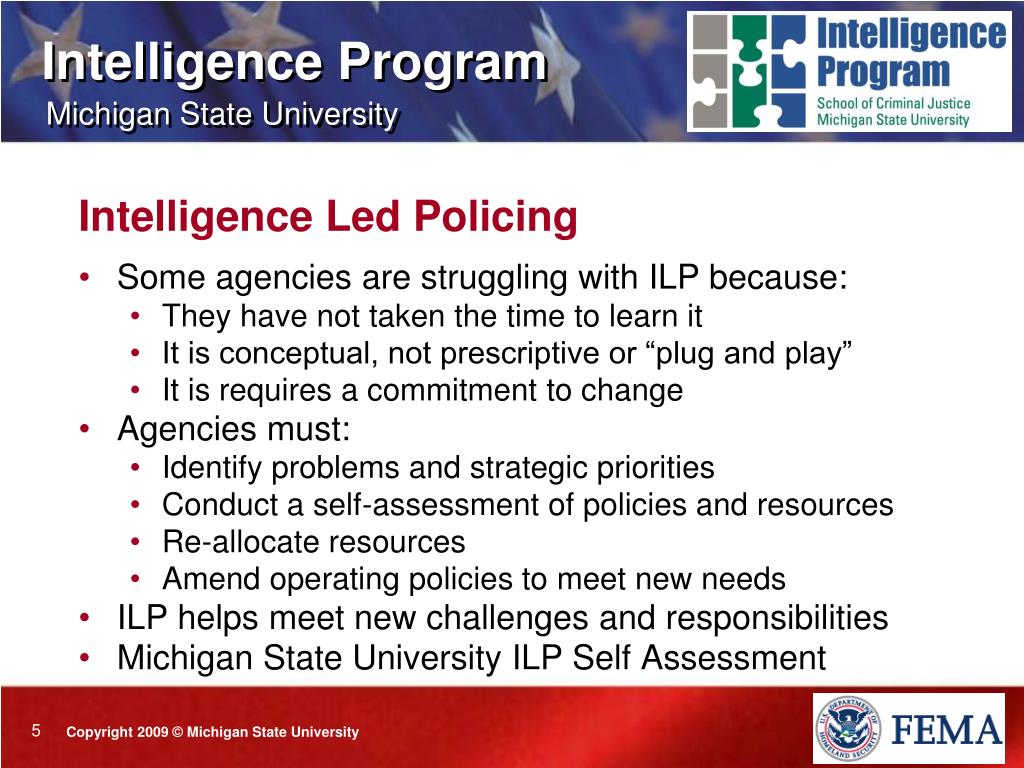 Intelligence Program
Michigan State University

Intelligence Program
School of Criminal Justice
Michigan State University

Intelligence Led Policing

• Some agencies are struggling with ILP because:
  • They have not taken the time to learn it
  • It is conceptual, not prescriptive or “plug and play”
  • It is requires a commitment to change
• Agencies must:
  • Identify problems and strategic priorities
  • Conduct a self-assessment of policies and resources
  • Re-allocate resources
  • Amend operating policies to meet new needs
• ILP helps meet new challenges and responsibilities
• Michigan State University ILP Self Assessment

5 Copyright 2009 © Michigan State University

U.S. DEPARTMENT OF HOMELAND SECURITY
FEMA